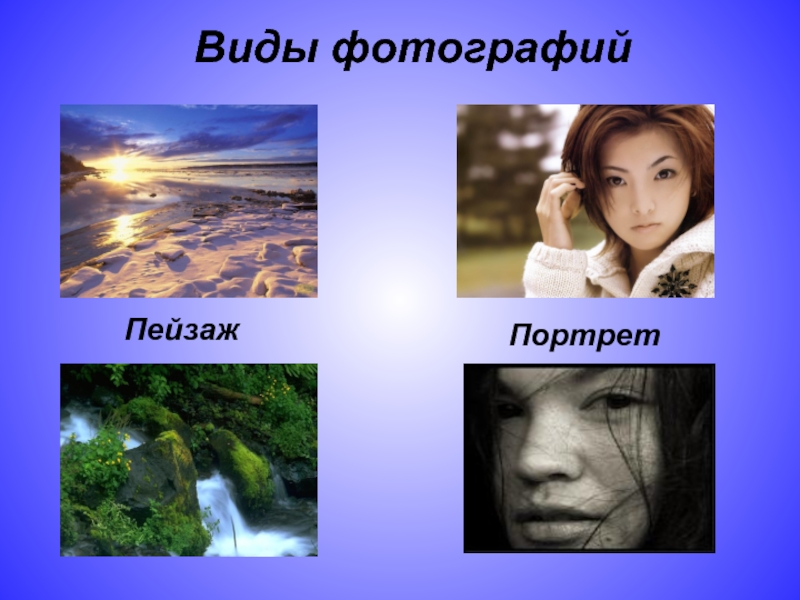 Виды фотографий

Пейзаж

Портрет